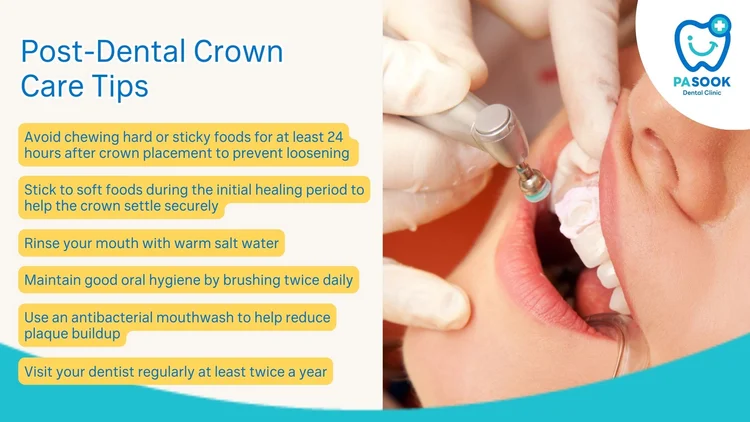 Post-Dental Crown Care Tips

Avoid chewing hard or sticky foods for at least 24 hours after crown placement to prevent loosening

Stick to soft foods during the initial healing period to help the crown settle securely

Rinse your mouth with warm salt water

Maintain good oral hygiene by brushing twice daily

Use an antibacterial mouthwash to help reduce plaque buildup

Visit your dentist regularly at least twice a year

PASOOK
Dental Clinic